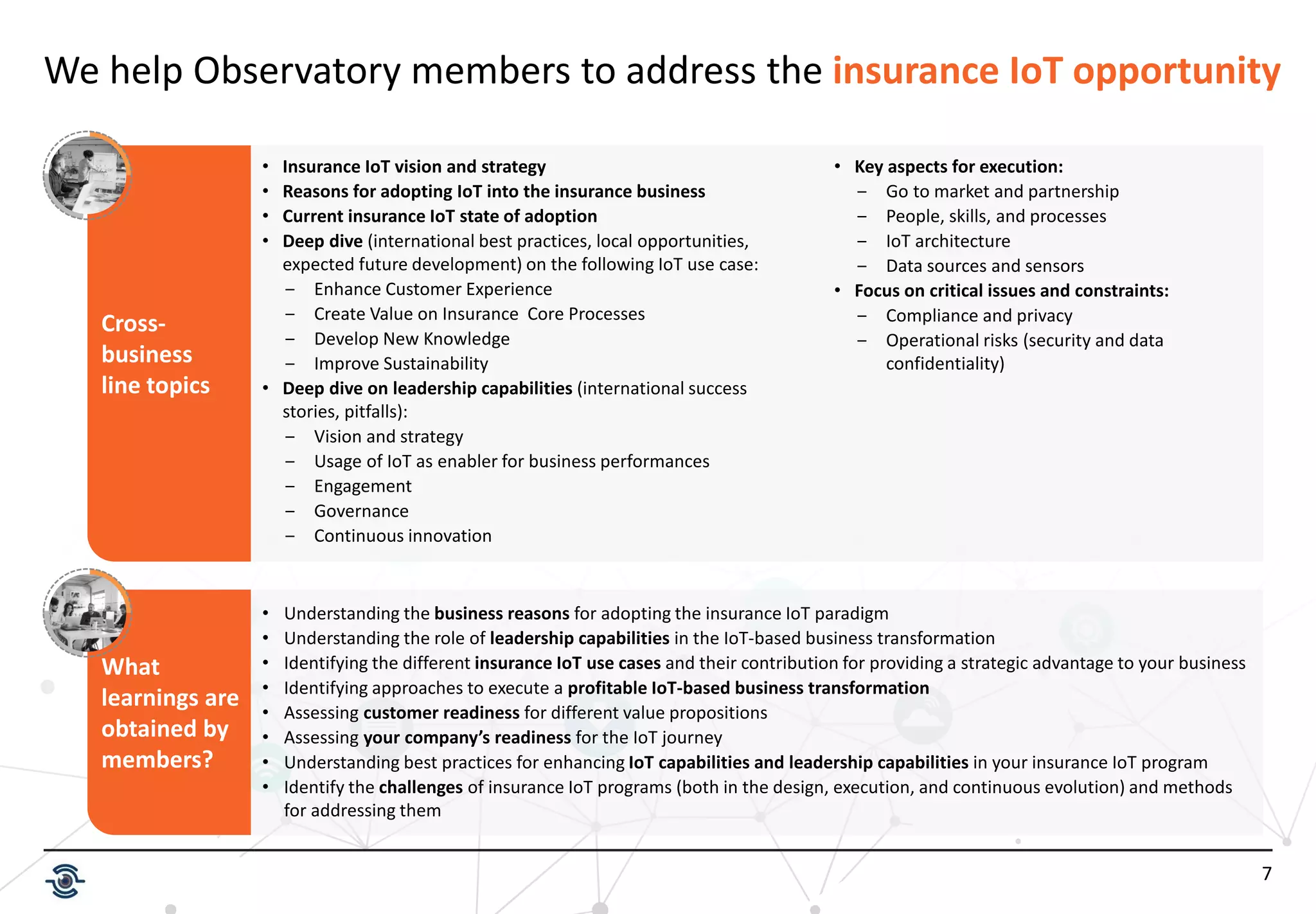 We help Observatory members to address the insurance IoT opportunity

Cross-business line topics

• Insurance IoT vision and strategy
• Reasons for adopting IoT into the insurance business
• Current insurance IoT state of adoption
• Deep dive (international best practices, local opportunities, expected future development) on the following IoT use case:
– Enhance Customer Experience
– Create Value on Insurance Core Processes
– Develop New Knowledge
– Improve Sustainability
• Deep dive on leadership capabilities (international success stories, pitfalls):
– Vision and strategy
– Usage of IoT as enabler for business performances
– Engagement
– Governance
– Continuous innovation

• Key aspects for execution:
– Go to market and partnership
– People, skills, and processes
– IoT architecture
– Data sources and sensors
• Focus on critical issues and constraints:
– Compliance and privacy
– Operational risks (security and data confidentiality)

What learnings are obtained by members?

• Understanding the business reasons for adopting the insurance IoT paradigm
• Understanding the role of leadership capabilities in the IoT-based business transformation
• Identifying the different insurance IoT use cases and their contribution for providing a strategic advantage to your business
• Identifying approaches to execute a profitable IoT-based business transformation
• Assessing customer readiness for different value propositions
• Assessing your company's readiness for the IoT journey
• Understanding best practices for enhancing IoT capabilities and leadership capabilities in your insurance IoT program
• Identify the challenges of insurance IoT programs (both in the design, execution, and continuous evolution) and methods for addressing them

7